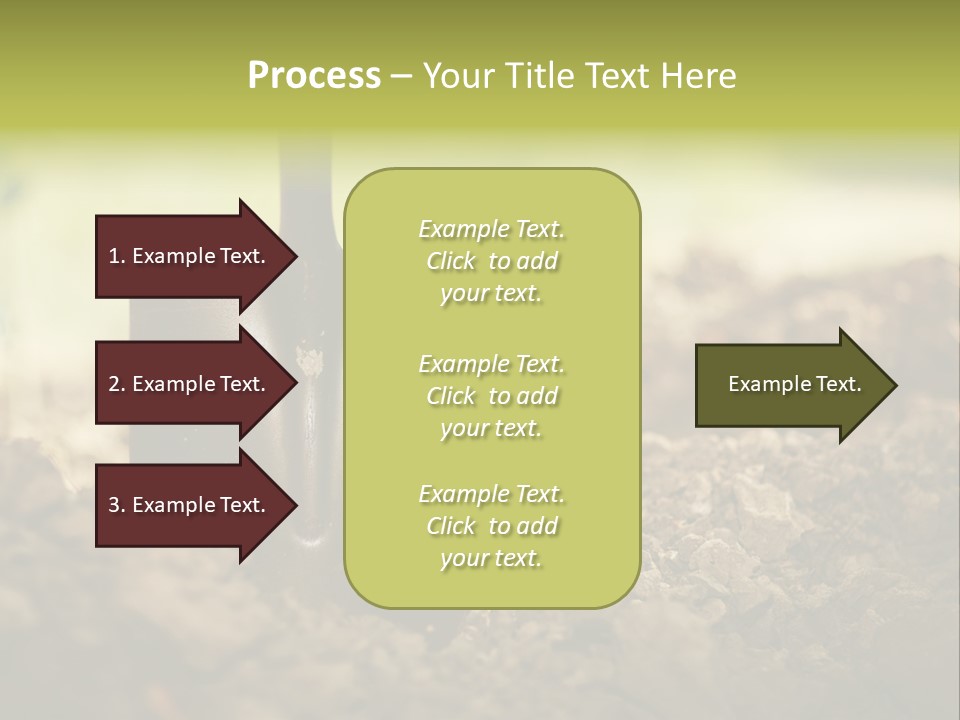 Process – Your Title Text Here

1. Example Text.

2. Example Text.

3. Example Text.

Example Text. Click to add your text.

Example Text. Click to add your text.

Example Text. Click to add your text.

Example Text.